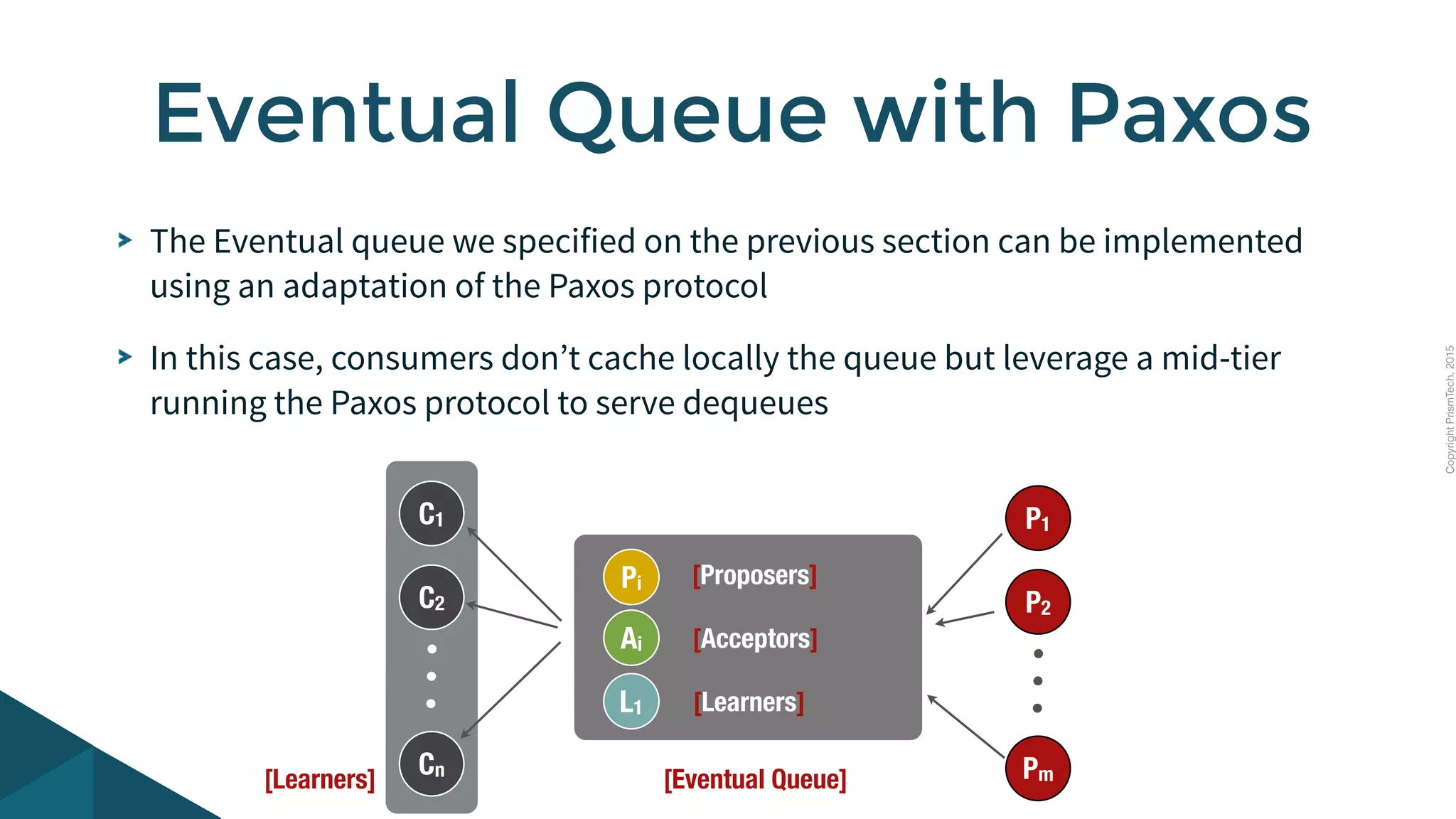 Eventual Queue with Paxos

The Eventual queue we specified on the previous section can be implemented using an adaptation of the Paxos protocol

In this case, consumers don't cache locally the queue but leverage a mid-tier running the Paxos protocol to serve dequeues

Copyright PrismTech, 2015

$C_1$

$C_2$

$C_n$

[Learners]

$P_i$ [Proposers]

$A_i$ [Acceptors]

$L_1$ [Learners]

[Eventual Queue]

$P_1$

$P_2$

$P_m$